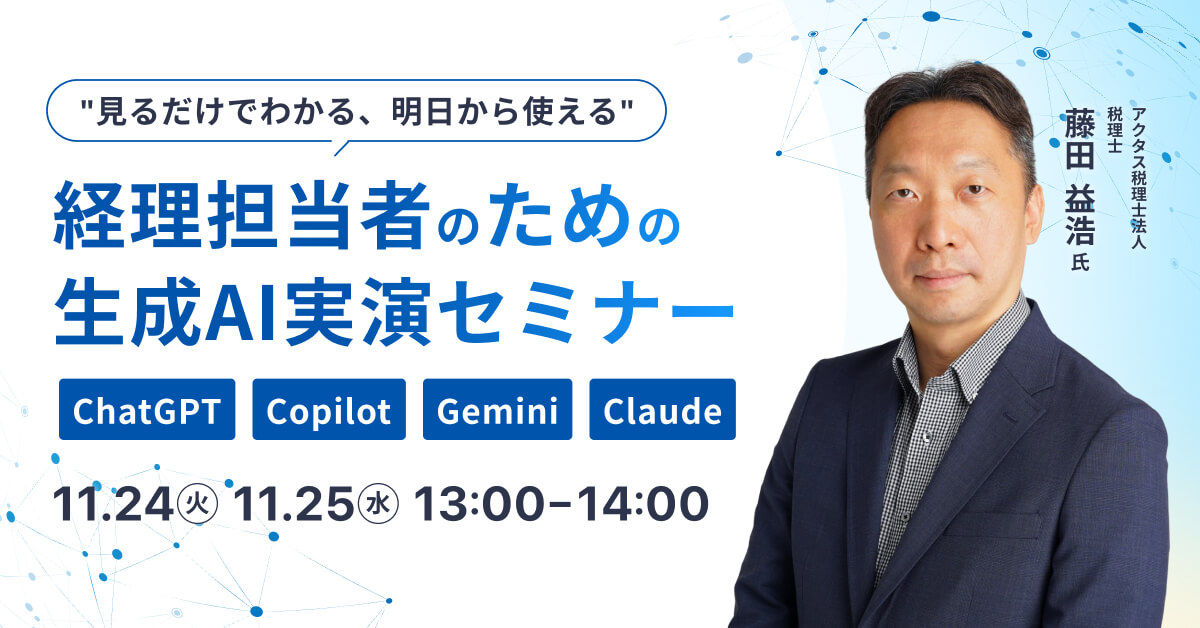 "見るだけでわかる、明日から使える"

経理担当者のための
生成AI実演セミナー

ChatGPT Copilot Gemini Claude

11.24㊋ 11.25㊌ 13:00-14:00

アクタス税理士法人
税理士
藤田 益浩 氏